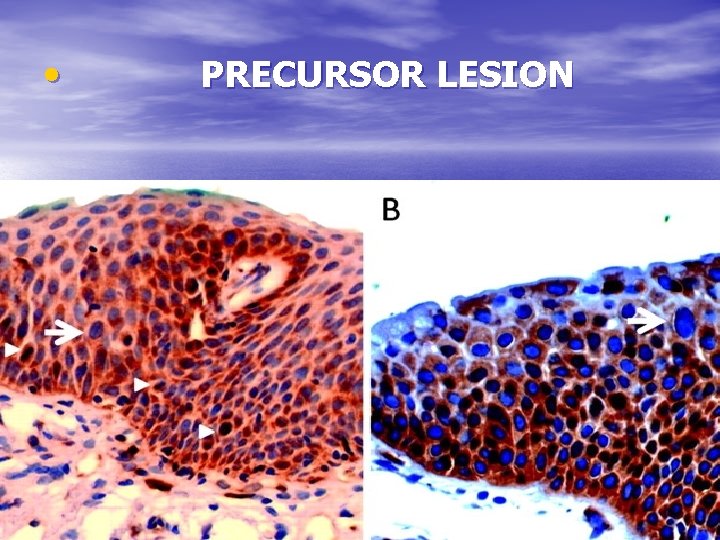 PRECURSOR LESION

B